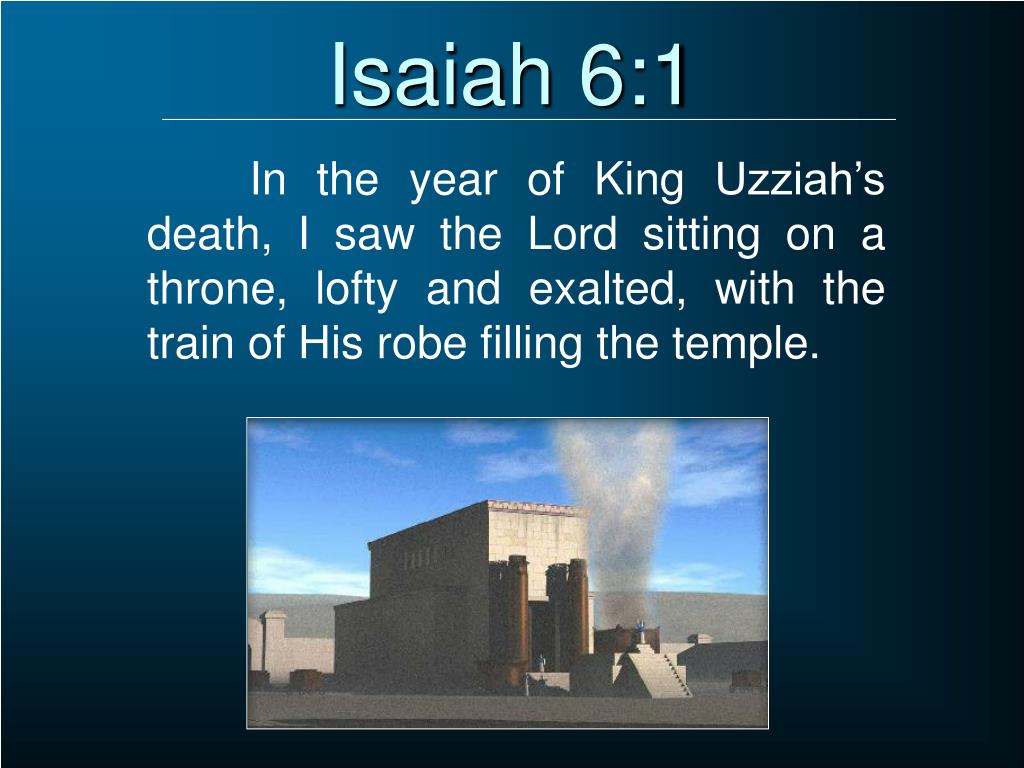 Isaiah 6:1

In the year of King Uzziah’s death, I saw the Lord sitting on a throne, lofty and exalted, with the train of His robe filling the temple.